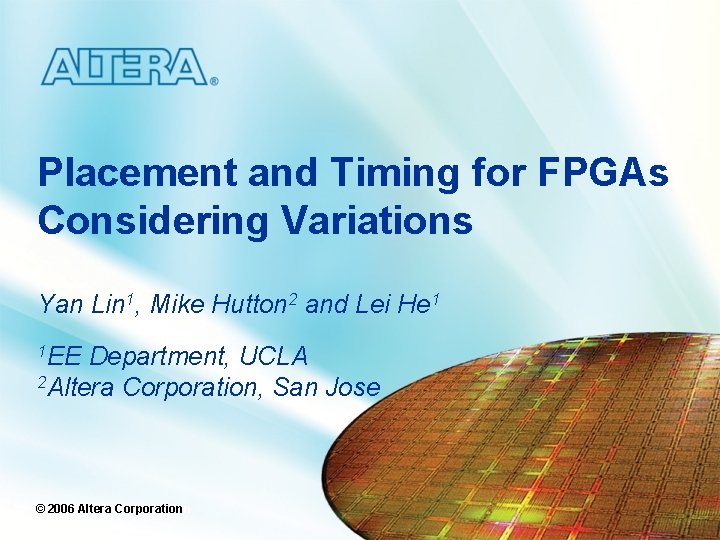 ALTERA®

Placement and Timing for FPGAs Considering Variations

Yan Lin$^1$, Mike Hutton$^2$ and Lei He$^1$

$^1$EE Department, UCLA
$^2$Altera Corporation, San Jose

© 2006 Altera Corporation